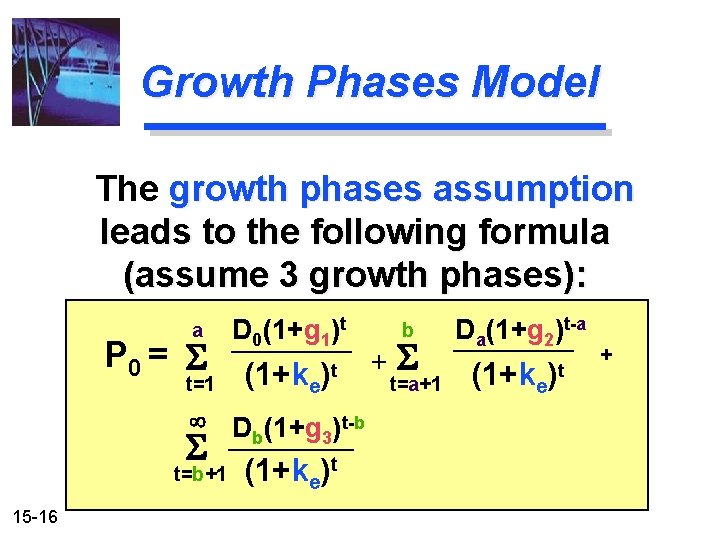 Growth Phases Model

The growth phases assumption leads to the following formula (assume 3 growth phases):

$P_0 = \sum_{t=1}^{a} \frac{D_0(1+g_1)^t}{(1+k_e)^t} + \sum_{t=a+1}^{b} \frac{D_a(1+g_2)^{t-a}}{(1+k_e)^t} +$

$\sum_{t=b+1}^{\infty} \frac{D_b(1+g_3)^{t-b}}{(1+k_e)^t}$

15-16